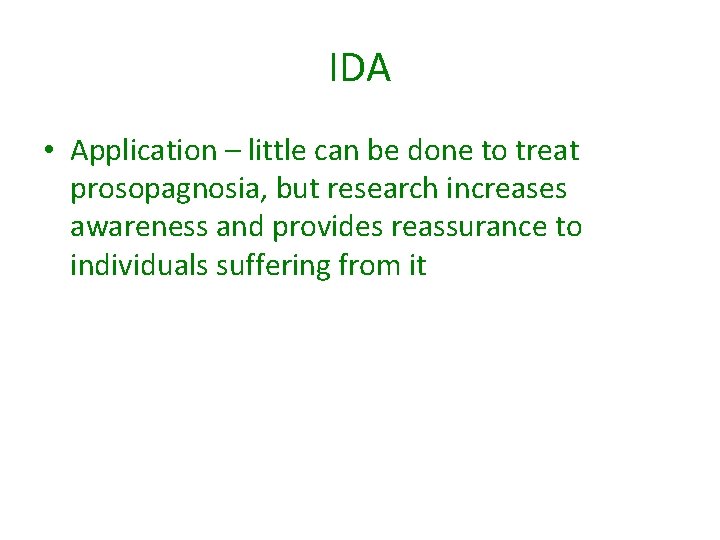 IDA

• Application – little can be done to treat prosopagnosia, but research increases awareness and provides reassurance to individuals suffering from it